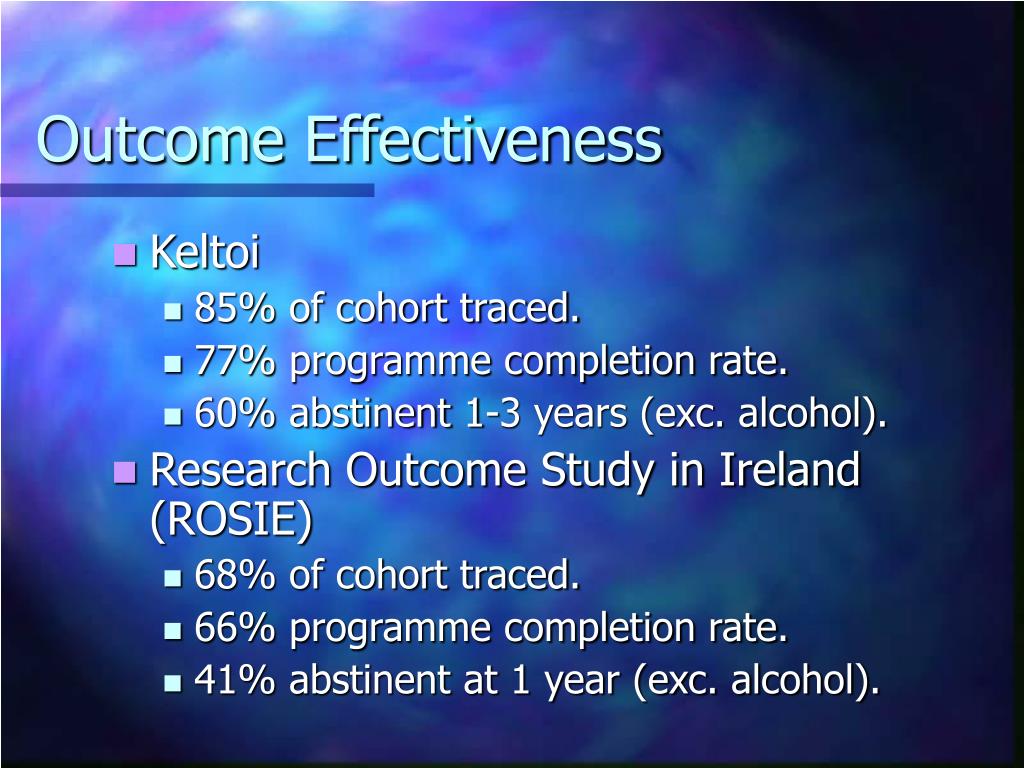 Outcome Effectiveness

Keltoi

85% of cohort traced.

77% programme completion rate.

60% abstinent 1-3 years (exc. alcohol).

Research Outcome Study in Ireland (ROSIE)

68% of cohort traced.

66% programme completion rate.

41% abstinent at 1 year (exc. alcohol).